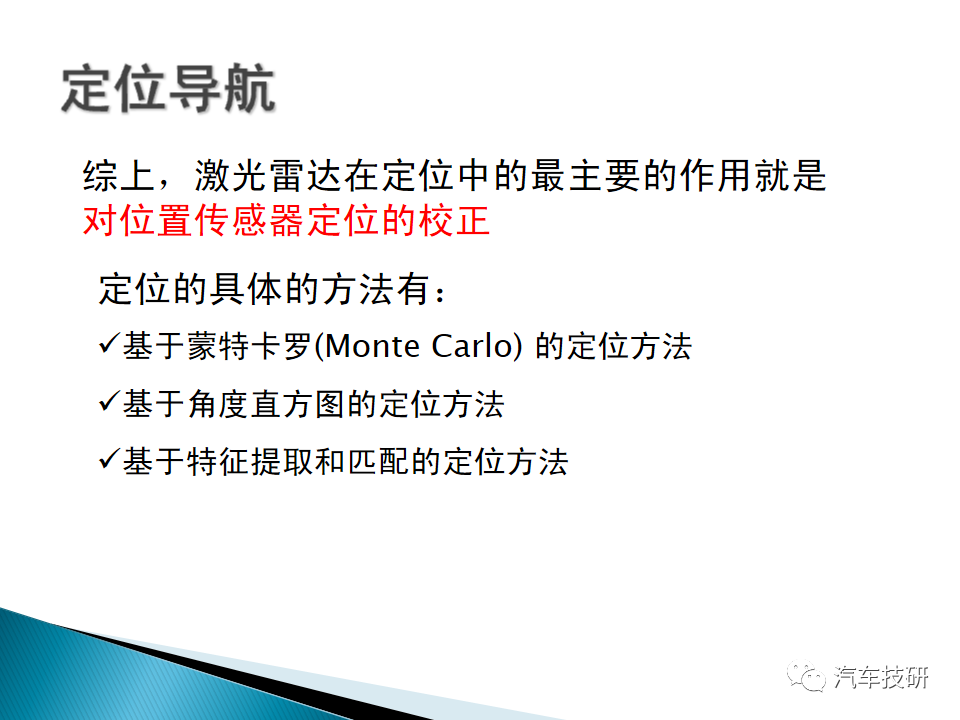 定位导航

综上，激光雷达在定位中的最主要的作用就是对位置传感器定位的校正

定位的具体的方法有：

✓基于蒙特卡罗(Monte Carlo) 的定位方法

✓基于角度直方图的定位方法

✓基于特征提取和匹配的定位方法

汽车技研